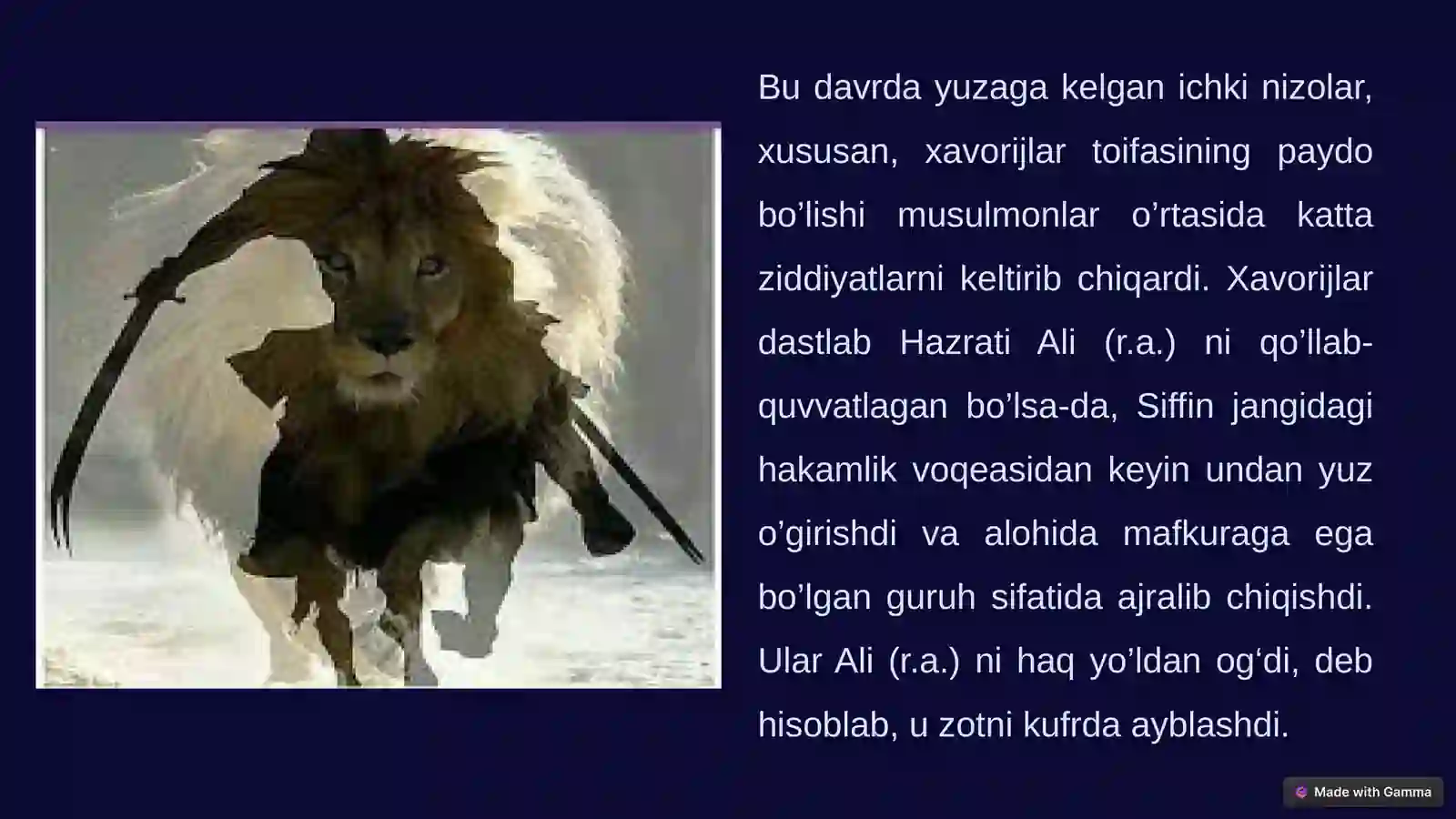 Bu davrda yuzaga kelgan ichki nizolar, xususan, xavorijlar toifasining paydo bo’lishi musulmonlar o’rtasida katta ziddiyatlarni keltirib chiqardi. Xavorijlar dastlab Hazrati Ali (r.a.) ni qo’llab-quvvatlagan bo’lsa-da, Siffin jangidagi hakamlik voqeasidan keyin undan yuz o’girishdi va alohida mafkuraga ega bo’lgan guruh sifatida ajralib chiqishdi. Ular Ali (r.a.) ni haq yo’ldan og‘di, deb hisoblab, u zotni kufrda ayblashdi.

Made with Gamma